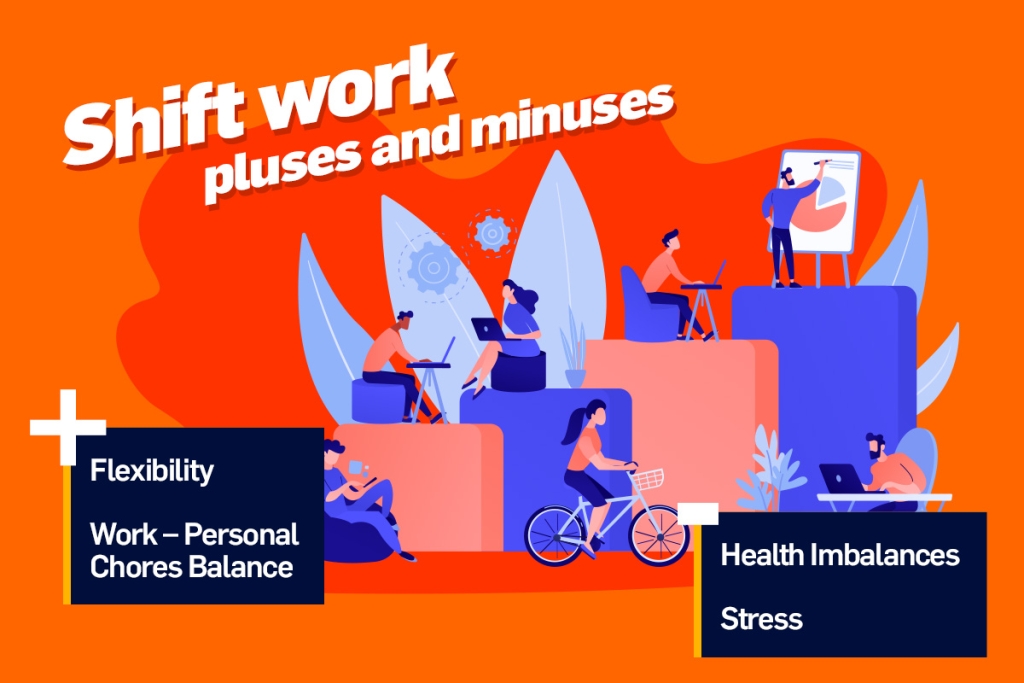 Shift work
pluses and minuses

Flexibility

Work – Personal Chores Balance

Health Imbalances

Stress